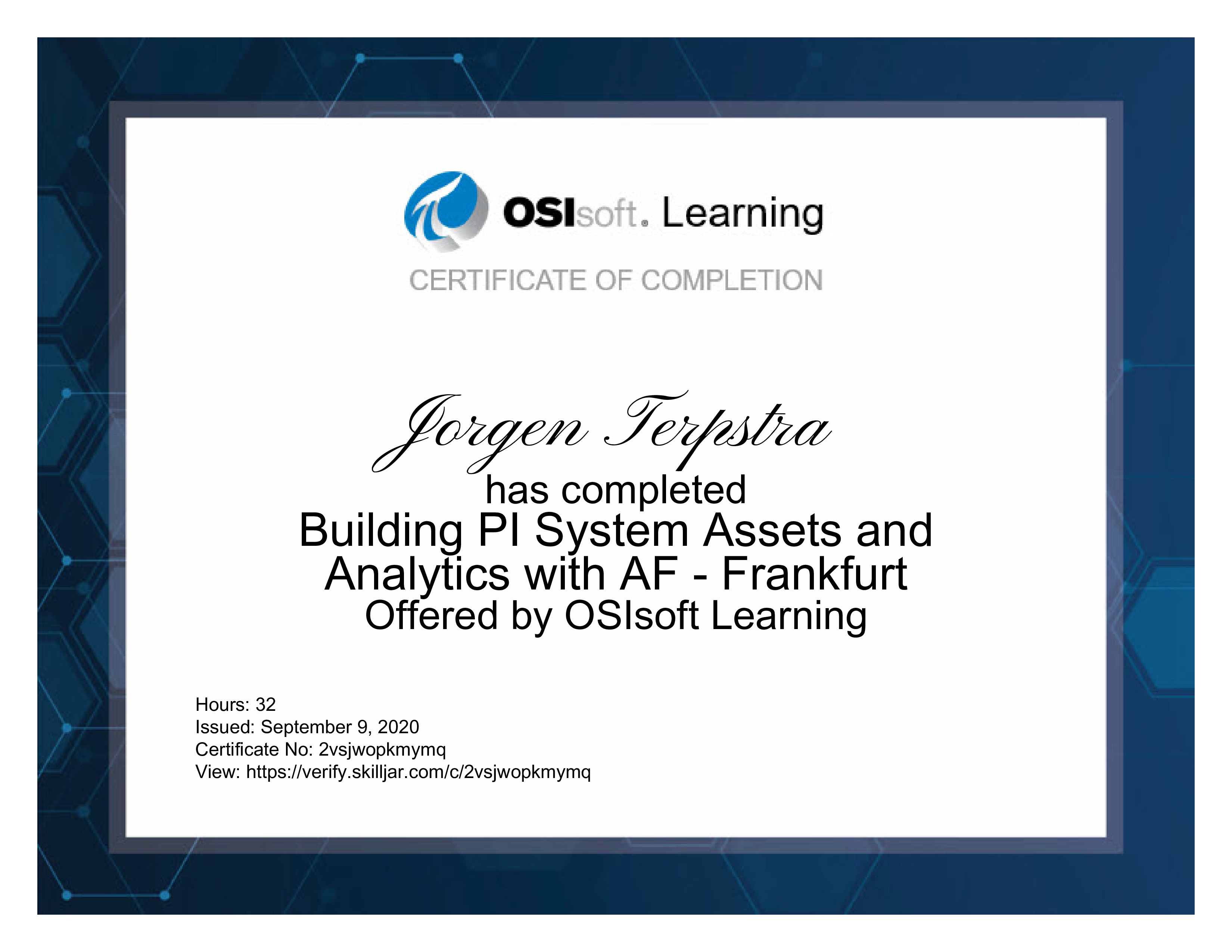 OSIsoft. Learning

CERTIFICATE OF COMPLETION

Jorgen Terpstra

has completed
Building PI System Assets and Analytics with AF - Frankfurt
Offered by OSIsoft Learning

Hours: 32
Issued: September 9, 2020
Certificate No: 2vsjwopkmymq
View: https://verify.skilljar.com/c/2vsjwopkmymq